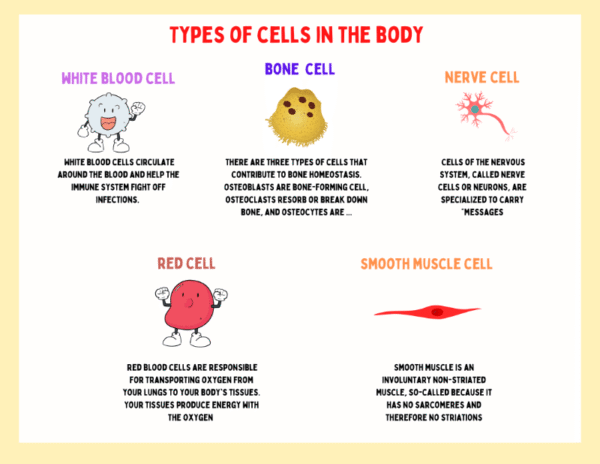 TYPES OF CELLS IN THE BODY

WHITE BLOOD CELL

WHITE BLOOD CELLS CIRCULATE AROUND THE BLOOD AND HELP THE IMMUNE SYSTEM FIGHT OFF INFECTIONS.

BONE CELL

THERE ARE THREE TYPES OF CELLS THAT CONTRIBUTE TO BONE HOMEOSTASIS. OSTEOBLASTS ARE BONE-FORMING CELL, OSTEOCLASTS RESORB OR BREAK DOWN BONE, AND OSTEOCYTES ARE ...

NERVE CELL

CELLS OF THE NERVOUS SYSTEM, CALLED NERVE CELLS OR NEURONS, ARE SPECIALIZED TO CARRY "MESSAGES

RED CELL

RED BLOOD CELLS ARE RESPONSIBLE FOR TRANSPORTING OXYGEN FROM YOUR LUNGS TO YOUR BODY'S TISSUES. YOUR TISSUES PRODUCE ENERGY WITH THE OXYGEN

SMOOTH MUSCLE CELL

SMOOTH MUSCLE IS AN INVOLUNTARY NON-STRIATED MUSCLE, SO-CALLED BECAUSE IT HAS NO SARCOMERES AND THEREFORE NO STRIATIONS